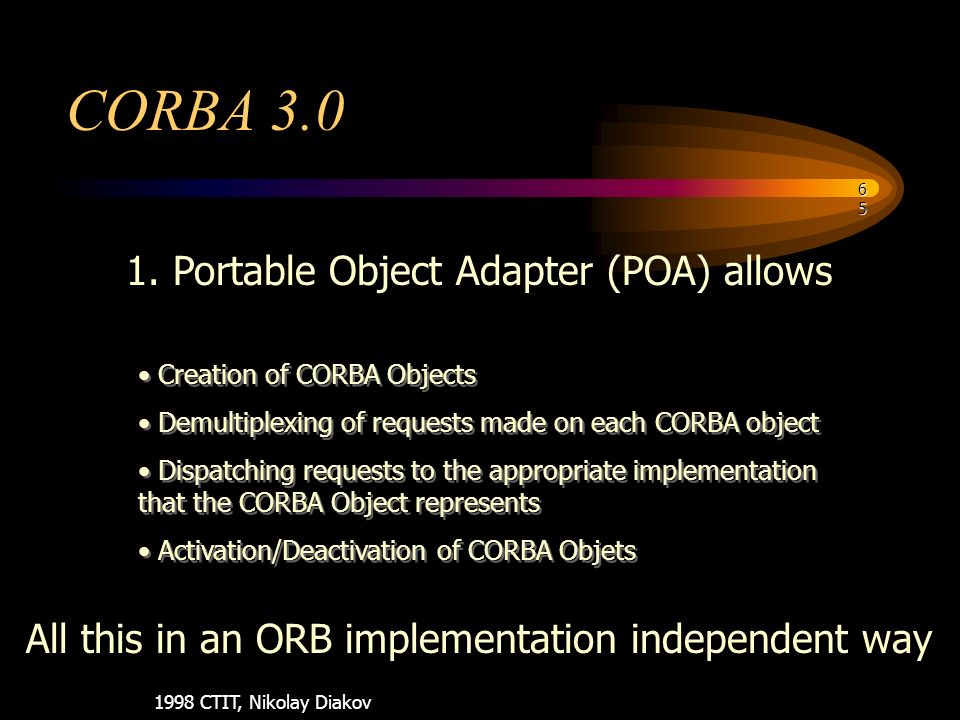 CORBA 3.0

65

1. Portable Object Adapter (POA) allows

• Creation of CORBA Objects

• Demultiplexing of requests made on each CORBA object

• Dispatching requests to the appropriate implementation that the CORBA Object represents

• Activation/Deactivation of CORBA Objets

All this in an ORB implementation independent way

1998 CTIT, Nikolay Diakov